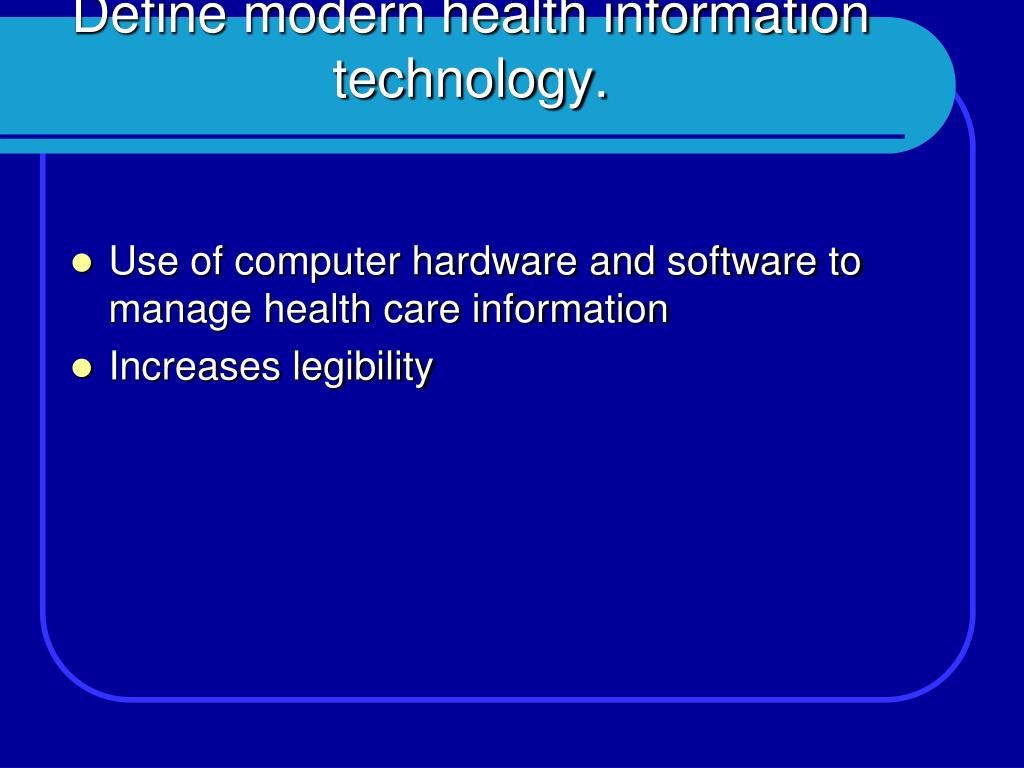 Define modern health information technology.

- Use of computer hardware and software to manage health care information
- Increases legibility